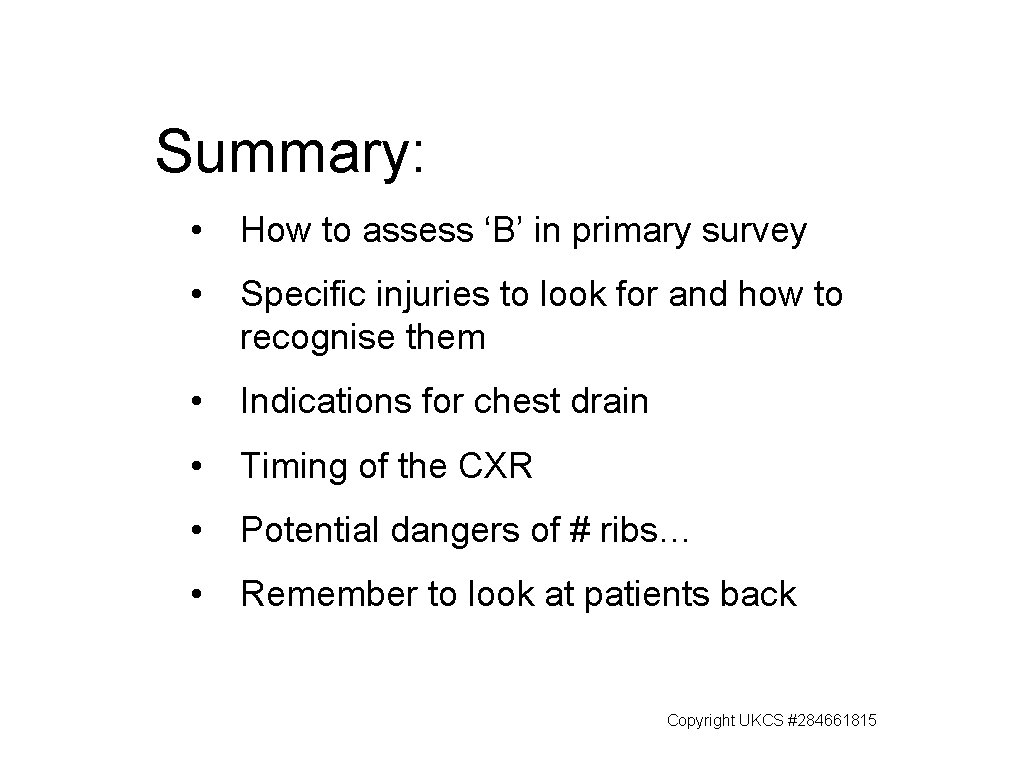 Summary:

• How to assess ‘B’ in primary survey

• Specific injuries to look for and how to recognise them

• Indications for chest drain

• Timing of the CXR

• Potential dangers of # ribs…

• Remember to look at patients back

Copyright UKCS #284661815